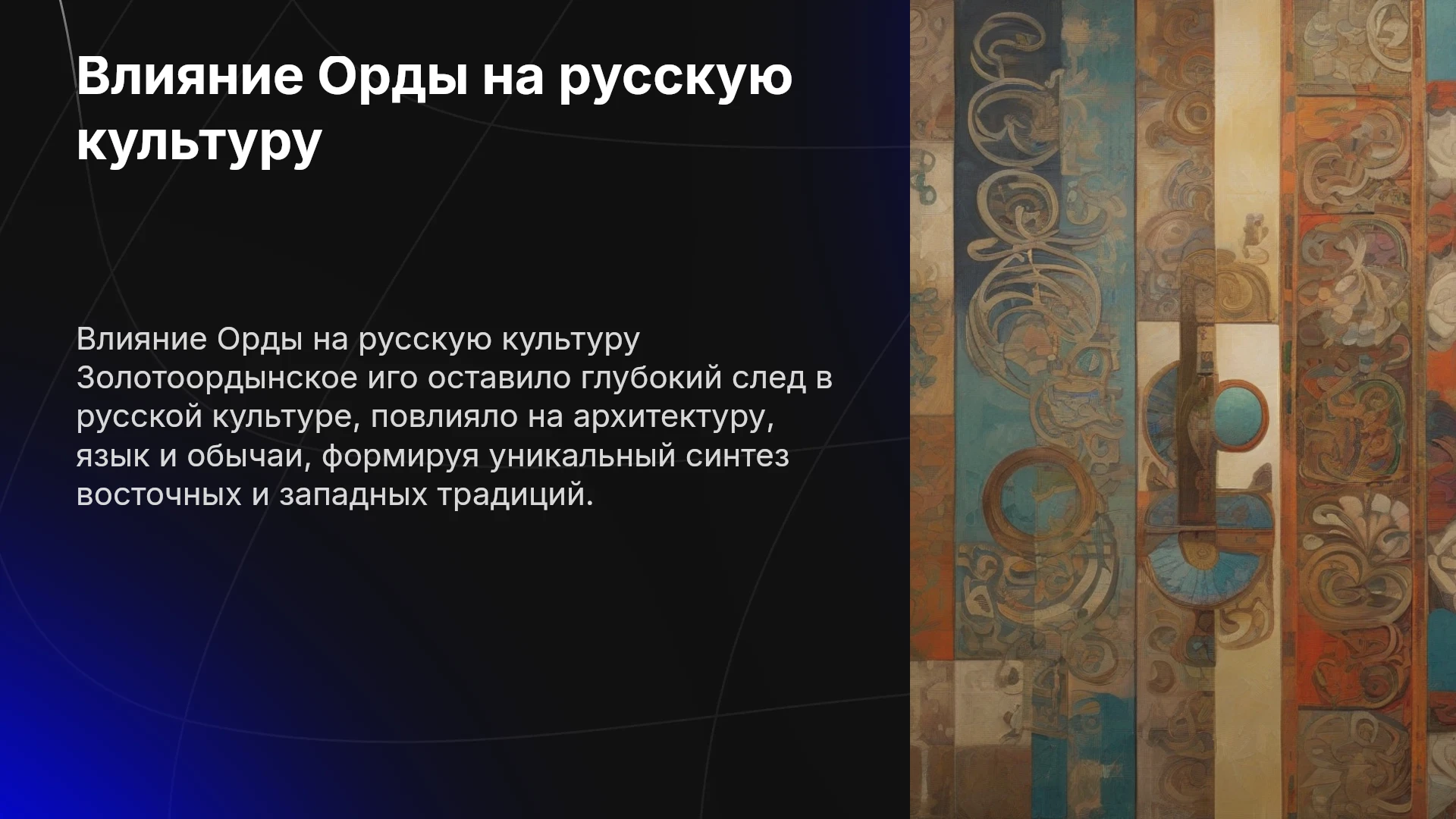 Влияние Орды на русскую культуру

Влияние Орды на русскую культуру Золотоордынское иго оставило глубокий след в русской культуре, повлияло на архитектуру, язык и обычаи, формируя уникальный синтез восточных и западных традиций.